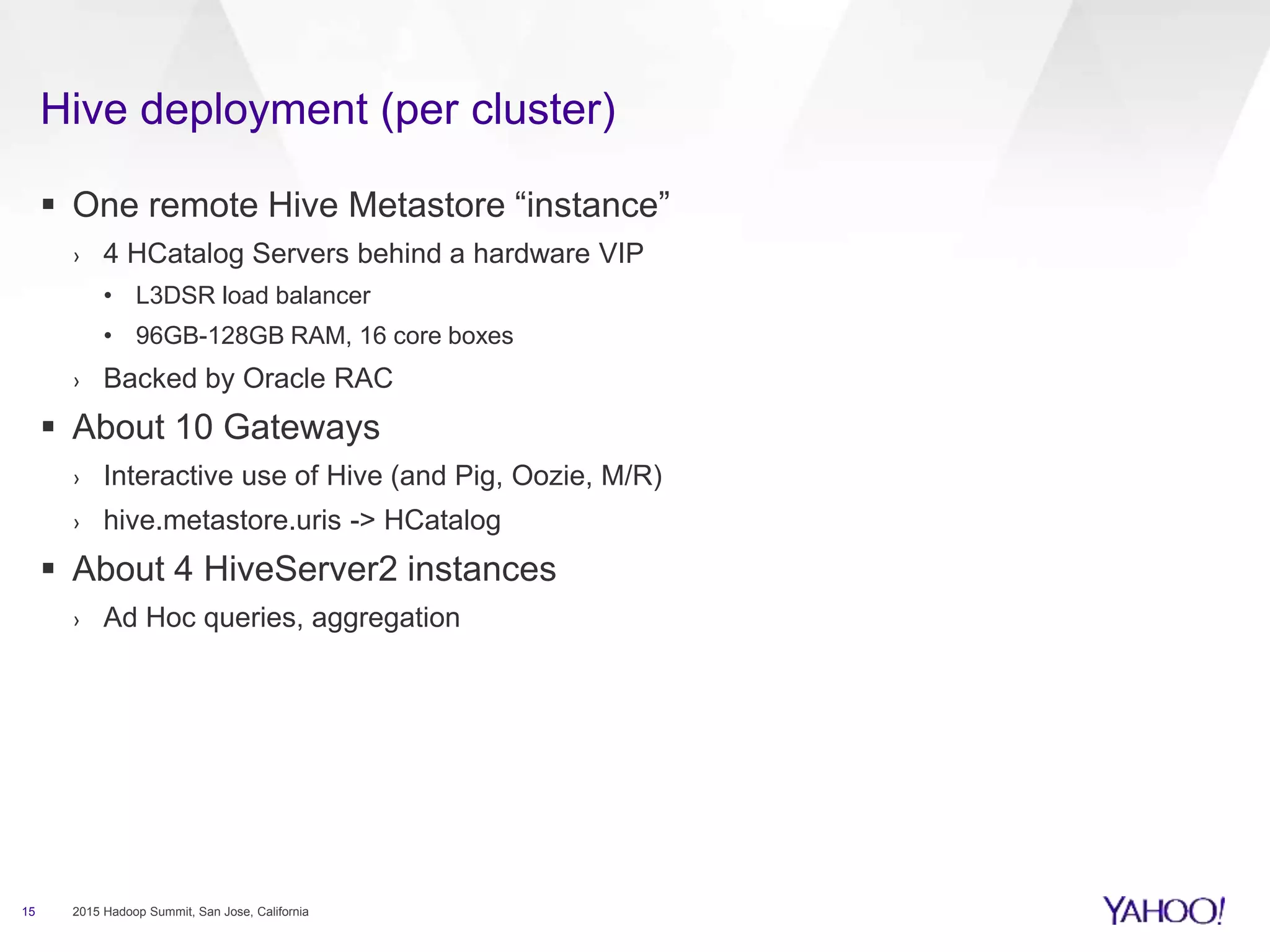 Hive deployment (per cluster)

▪ One remote Hive Metastore “instance”

› 4 HCatalog Servers behind a hardware VIP

• L3DSR load balancer

• 96GB-128GB RAM, 16 core boxes

› Backed by Oracle RAC

▪ About 10 Gateways

› Interactive use of Hive (and Pig, Oozie, M/R)

› hive.metastore.uris -> HCatalog

▪ About 4 HiveServer2 instances

› Ad Hoc queries, aggregation

15 2015 Hadoop Summit, San Jose, California

YAHOO!